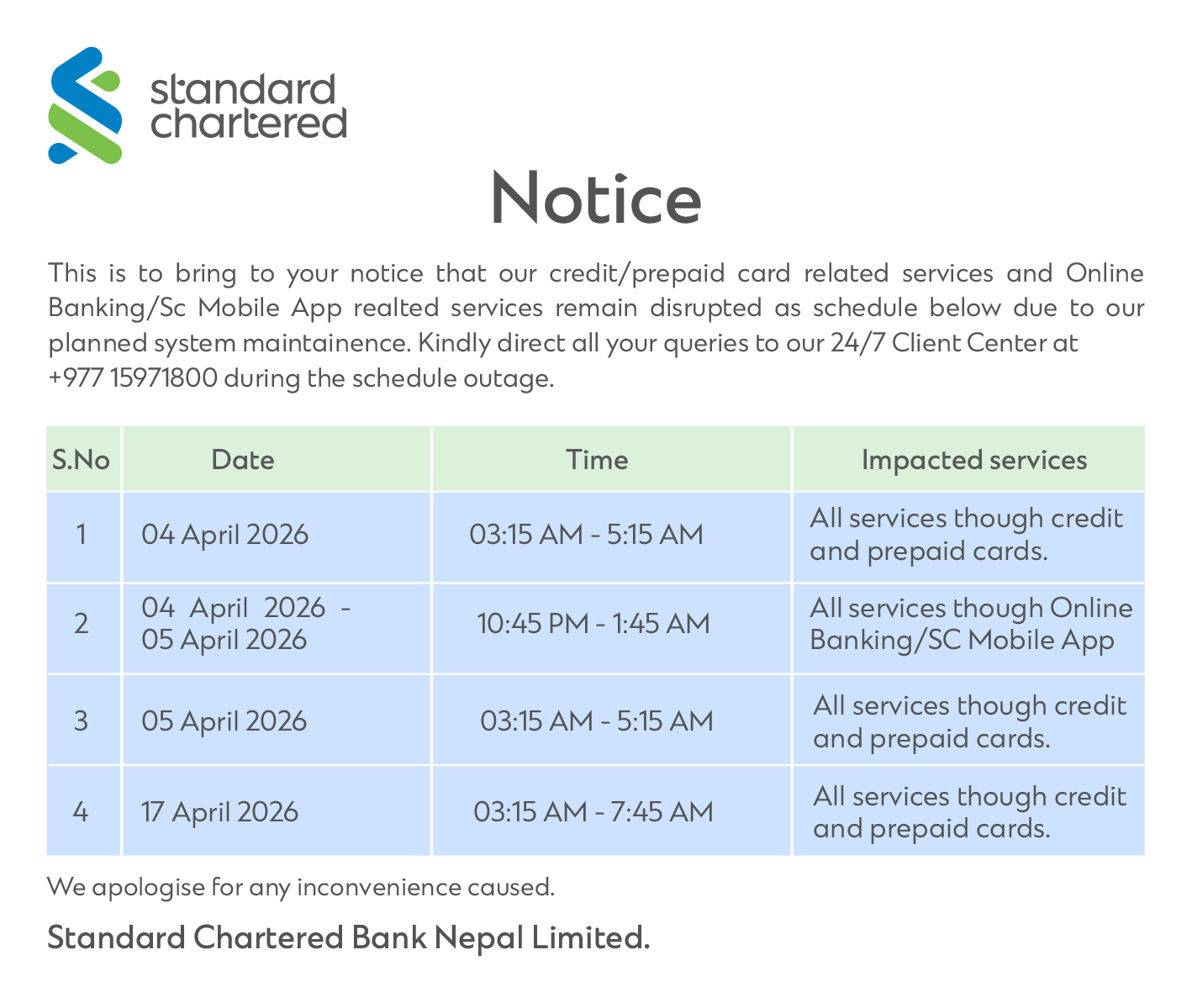 standard chartered

Notice

This is to bring to your notice that our credit/prepaid card related services and Online Banking/Sc Mobile App realted services remain disrupted as schedule below due to our planned system maintainence. Kindly direct all your queries to our 24/7 Client Center at +977 15971800 during the schedule outage.

| S.No | Date | Time | Impacted services |
|---|---|---|---|
| 1 | 04 April 2026 | 03:15 AM - 5:15 AM | All services though credit and prepaid cards. |
| 2 | 04 April 2026 - 05 April 2026 | 10:45 PM - 1:45 AM | All services though Online Banking/SC Mobile App |
| 3 | 05 April 2026 | 03:15 AM - 5:15 AM | All services though credit and prepaid cards. |
| 4 | 17 April 2026 | 03:15 AM - 7:45 AM | All services though credit and prepaid cards. |

We apologise for any inconvenience caused.

Standard Chartered Bank Nepal Limited.